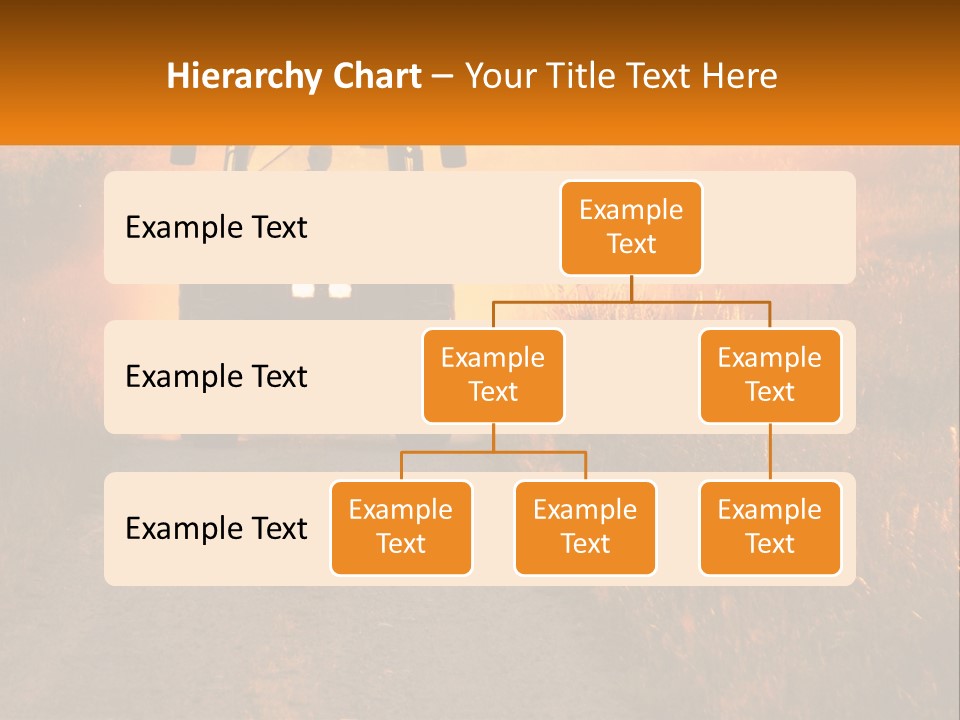 Hierarchy Chart – Your Title Text Here

Example Text

Example Text

Example Text

Example Text

Example Text

Example Text

Example Text

Example Text

Example Text